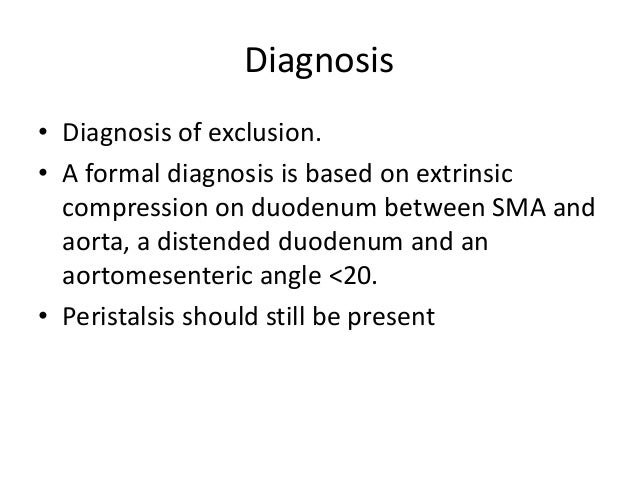 Diagnosis

• Diagnosis of exclusion.
• A formal diagnosis is based on extrinsic compression on duodenum between SMA and aorta, a distended duodenum and an aortomesenteric angle <20.
• Peristalsis should still be present